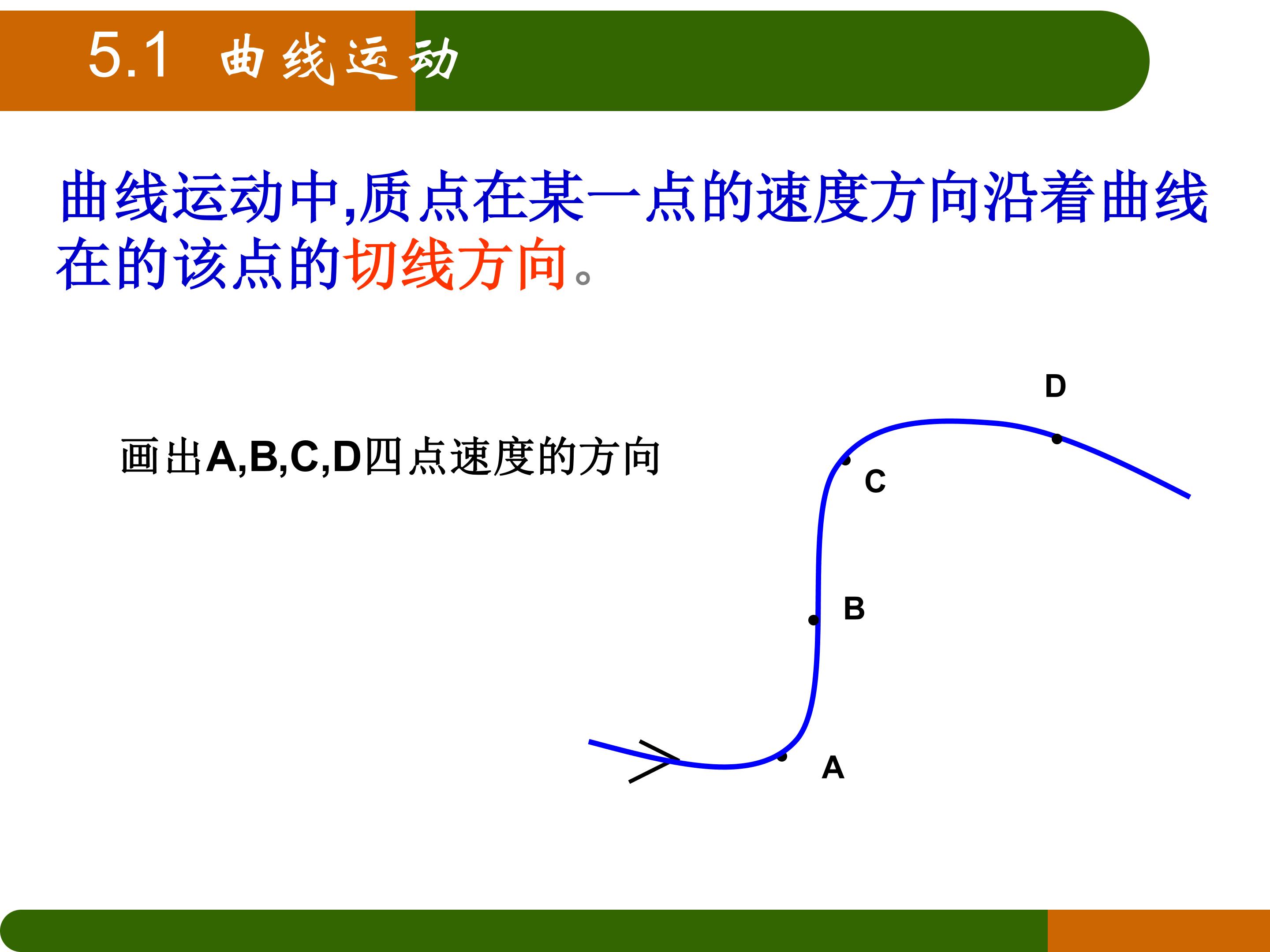 5.1 曲线运动

曲线运动中,质点在某一点的速度方向沿着曲线在的该点的切线方向。

画出A,B,C,D四点速度的方向

D

C

B

A